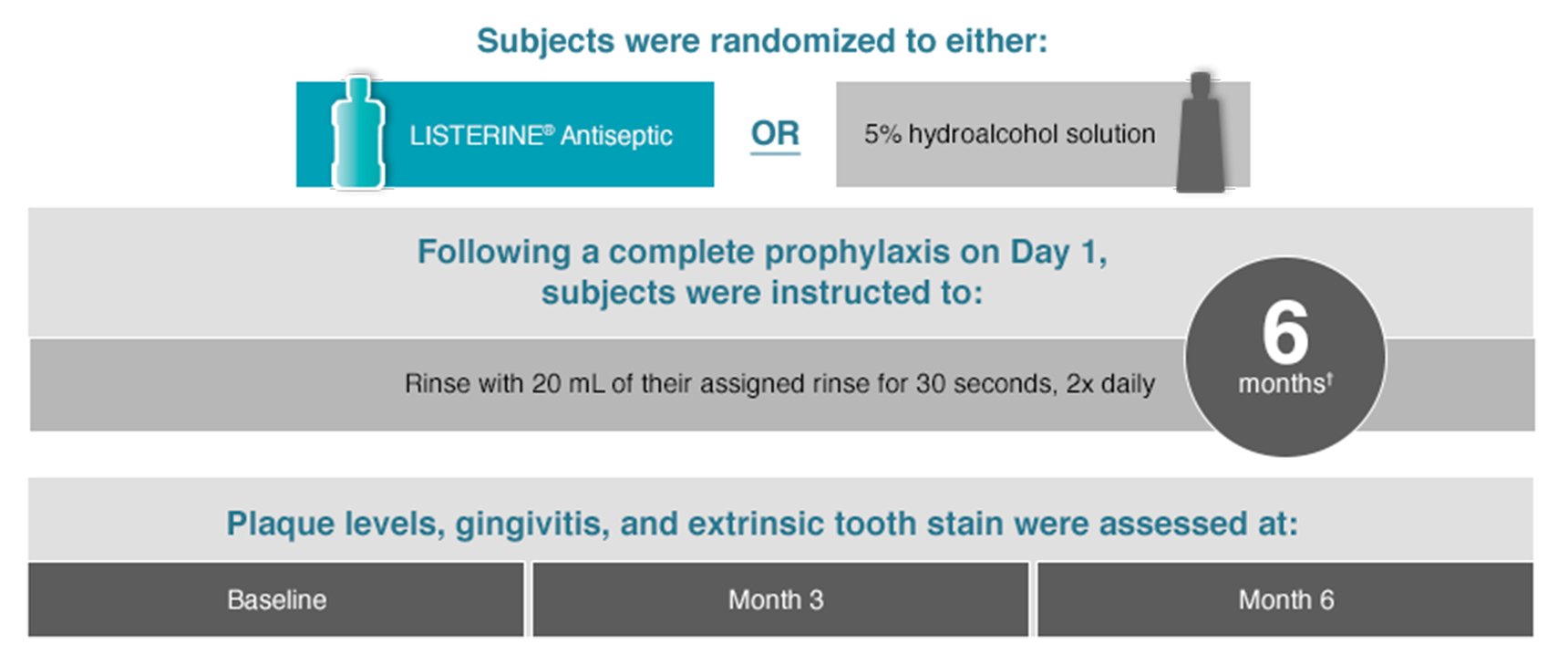 Subjects were randomized to either:

LISTERINE® Antiseptic

OR

5% hydroalcohol solution

Following a complete prophylaxis on Day 1, subjects were instructed to:

Rinse with 20 mL of their assigned rinse for 30 seconds, 2x daily

6 months†

Plaque levels, gingivitis, and extrinsic tooth stain were assessed at:

Baseline

Month 3

Month 6